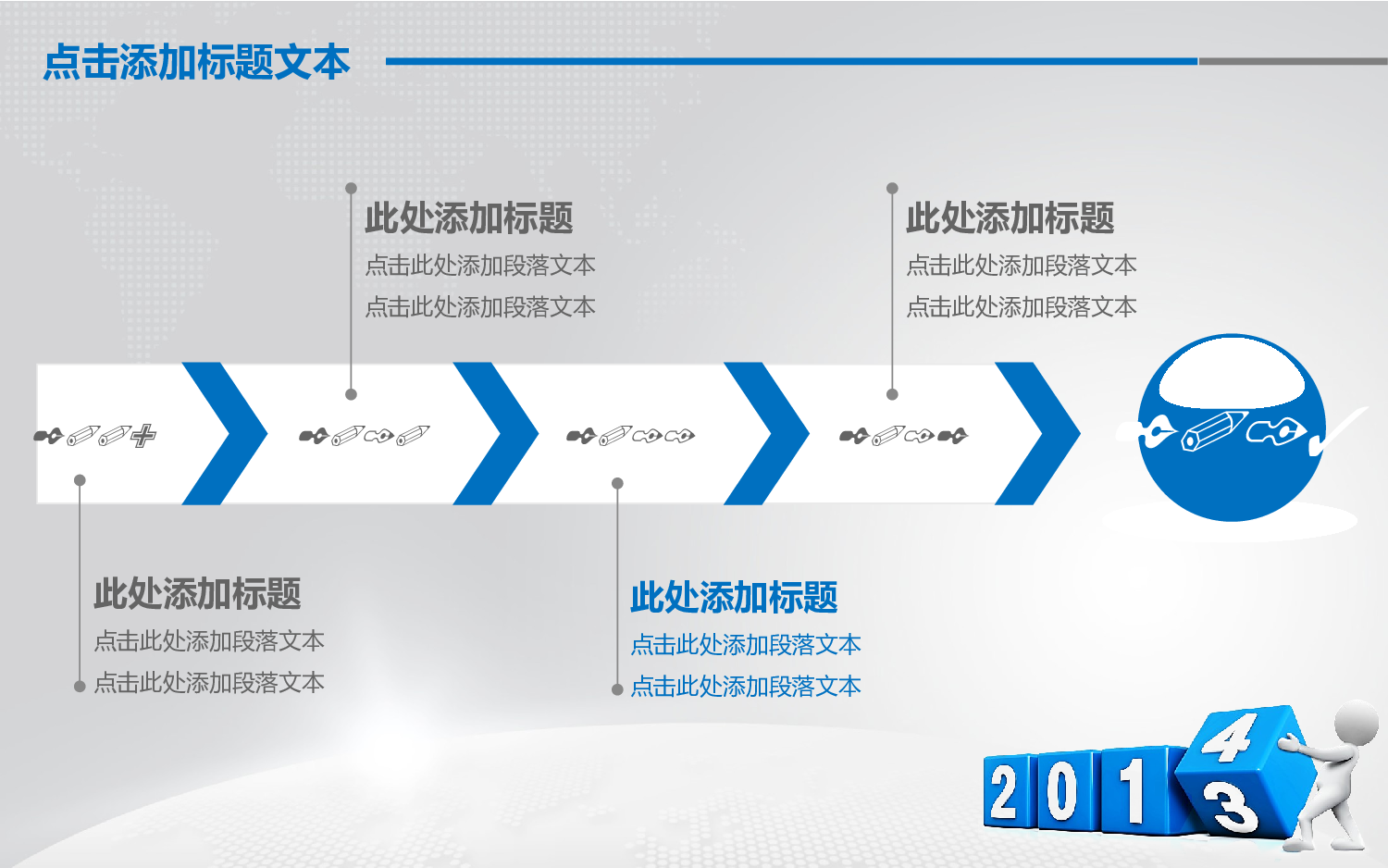 点击添加标题文本

此处添加标题
点击此处添加段落文本
点击此处添加段落文本

此处添加标题
点击此处添加段落文本
点击此处添加段落文本

此处添加标题
点击此处添加段落文本
点击此处添加段落文本

此处添加标题
点击此处添加段落文本
点击此处添加段落文本

2 0 1 4 3